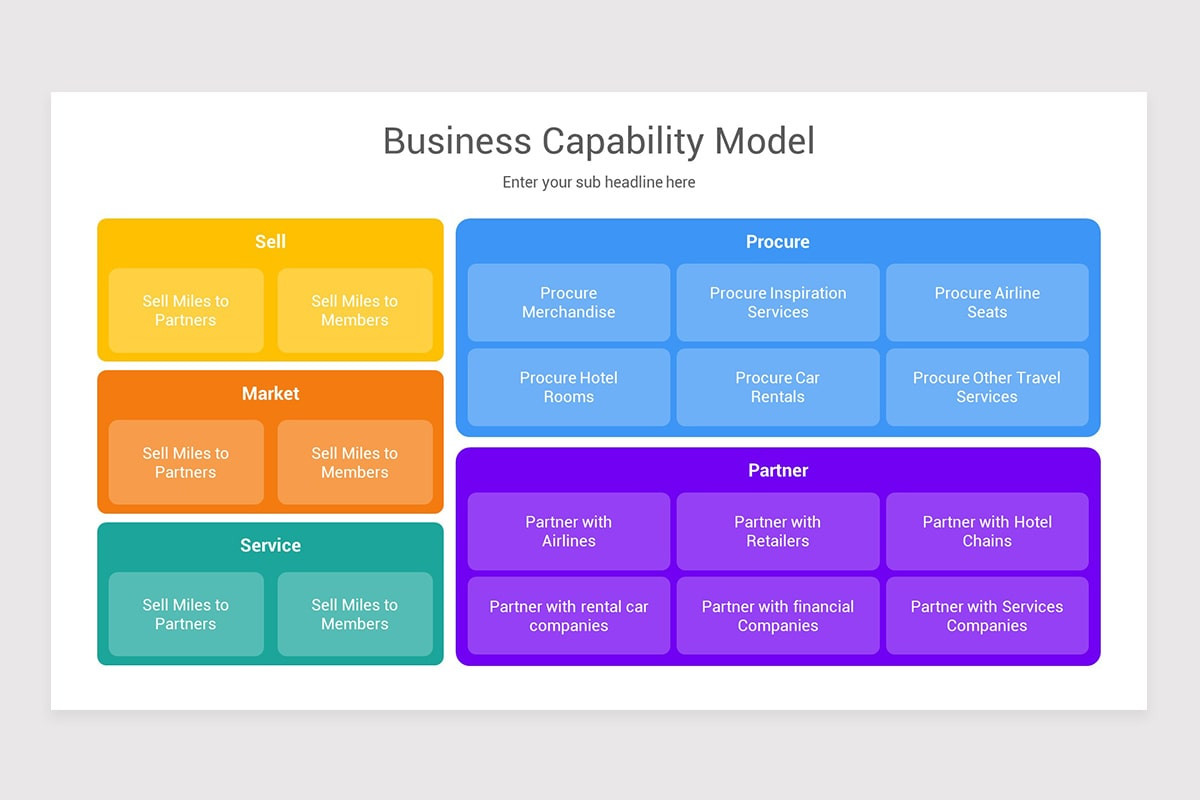 Business Capability Model

Enter your sub headline here

Sell

Sell Miles to Partners

Sell Miles to Members

Market

Sell Miles to Partners

Sell Miles to Members

Service

Sell Miles to Partners

Sell Miles to Members

Procure

Procure Merchandise

Procure Inspiration Services

Procure Airline Seats

Procure Hotel Rooms

Procure Car Rentals

Procure Other Travel Services

Partner

Partner with Airlines

Partner with Retailers

Partner with Hotel Chains

Partner with rental car companies

Partner with financial Companies

Partner with Services Companies